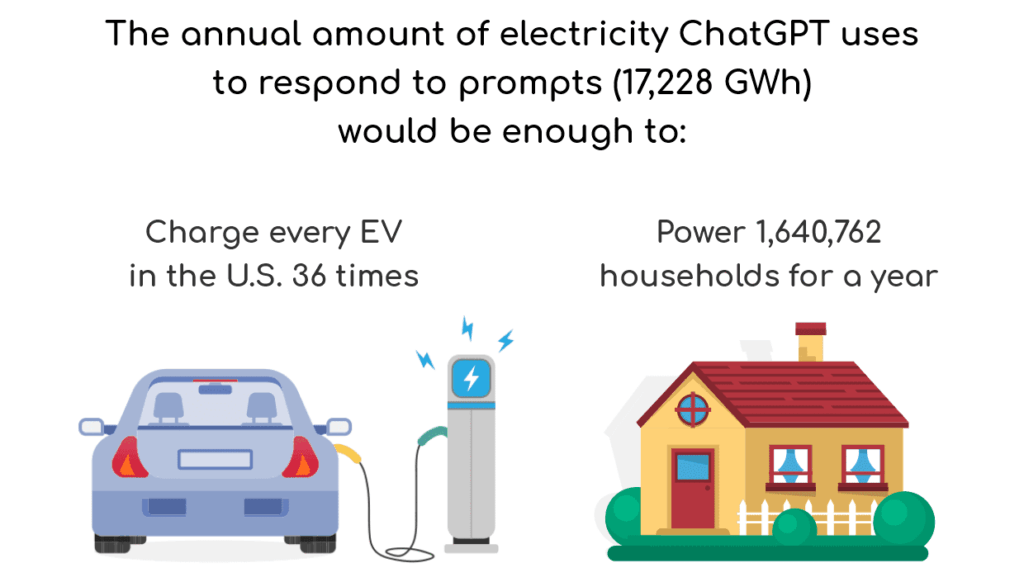 The annual amount of electricity ChatGPT uses to respond to prompts (17,228 GWh) would be enough to:

Charge every EV in the U.S. 36 times

Power 1,640,762 households for a year